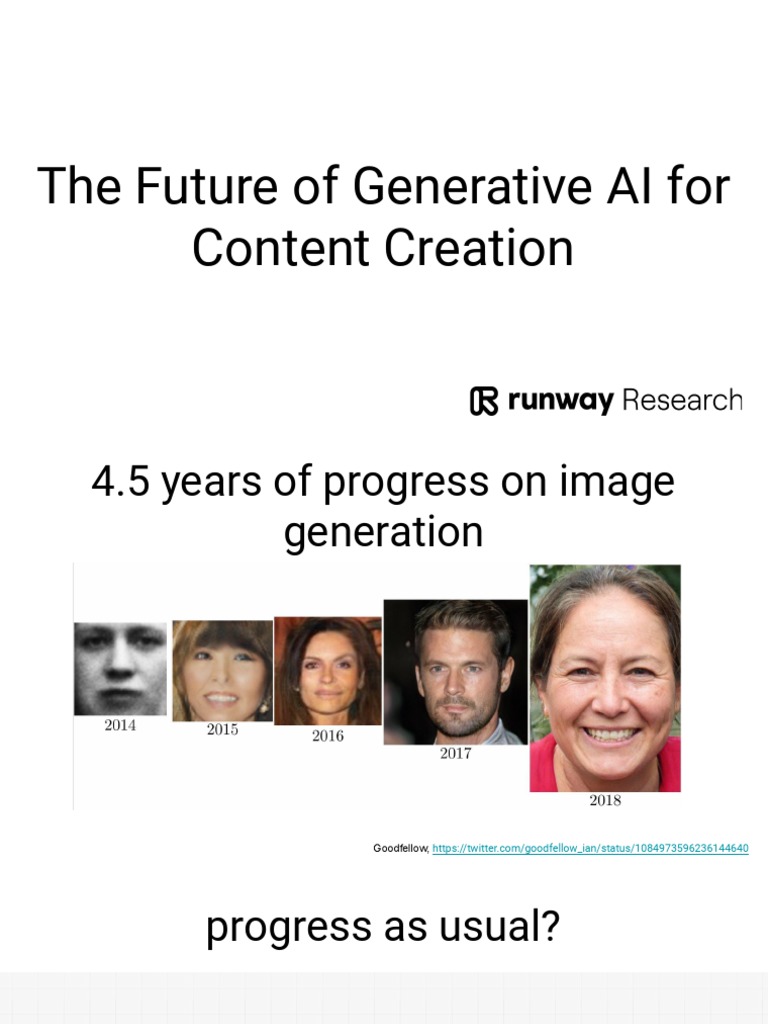 The Future of Generative AI for Content Creation

runway Research

4.5 years of progress on image generation

2014

2015

2016

2017

2018

Goodfellow, https://twitter.com/goodfellow_ian/status/1084973596236144640

progress as usual?